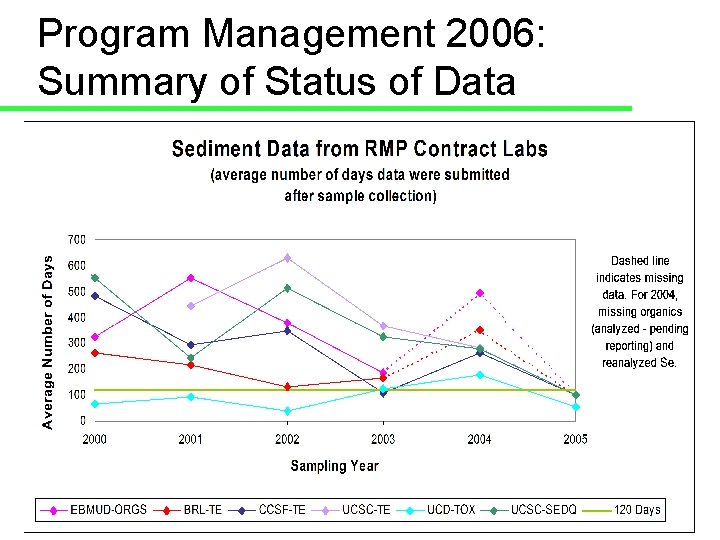 Program Management 2006:
Summary of Status of Data

Sediment Data from RMP Contract Labs
(average number of days data were submitted after sample collection)

Average Number of Days

700
600
500
400
300
200
100
0

2000 2001 2002 2003 2004 2005

Sampling Year

Dashed line indicates missing data. For 2004, missing organics (analyzed - pending reporting) and reanalyzed Se.

EBMUD-ORGS BRL-TE CCSF-TE UCSC-TE UCD-TOX UCSC-SEDQ 120 Days